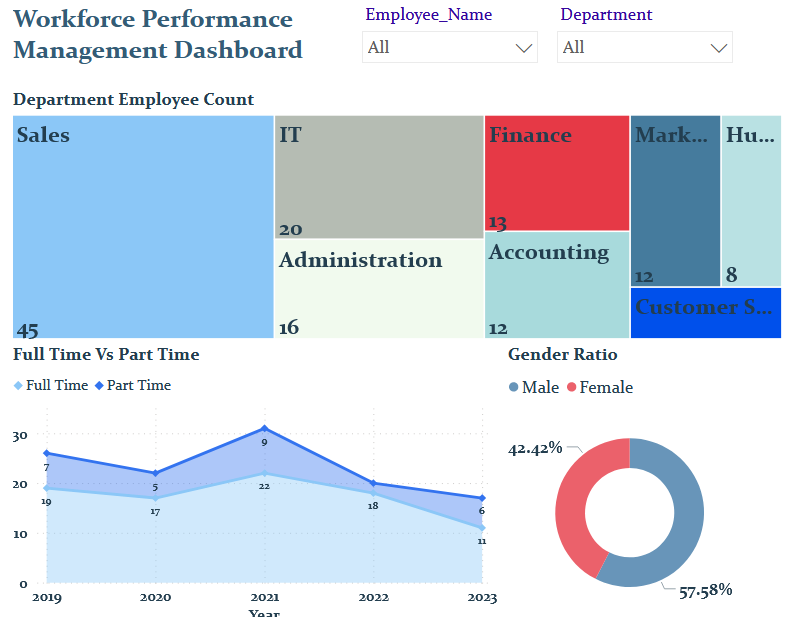 Workforce Performance Management Dashboard

Employee_Name
All

Department
All

Department Employee Count

Sales
45

IT
20

Administration
16

Finance
13

Accounting
12

Mark...
12

Hu...
8

Customer S...

Full Time Vs Part Time

Full Time Part Time

30
20
10
0

7
19
5
17
9
22
18
6
11

2019
2020
2021
2022
2023
Year

Gender Ratio

Male Female

42.42%
57.58%